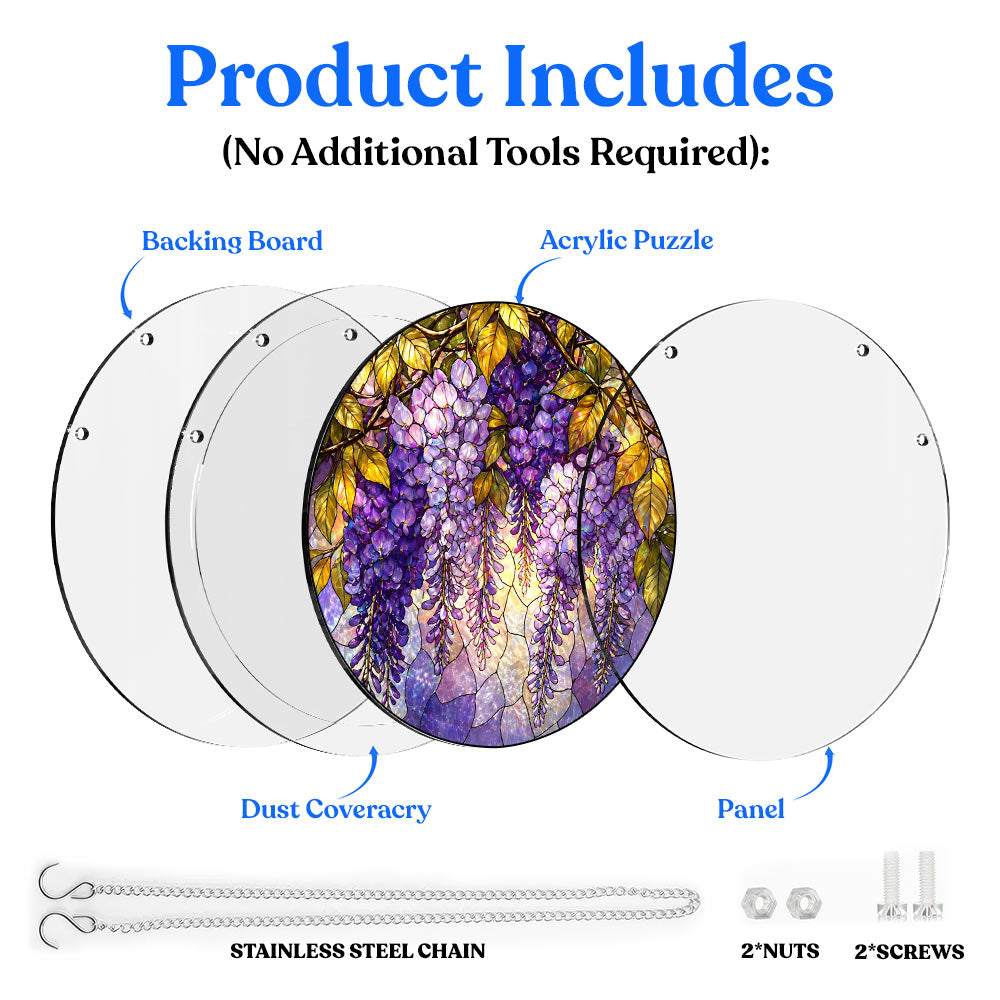 Product Includes
(No Additional Tools Required):

Backing Board

Acrylic Puzzle

Dust Coveracry

Panel

STAINLESS STEEL CHAIN

2*NUTS

2*SCREWS